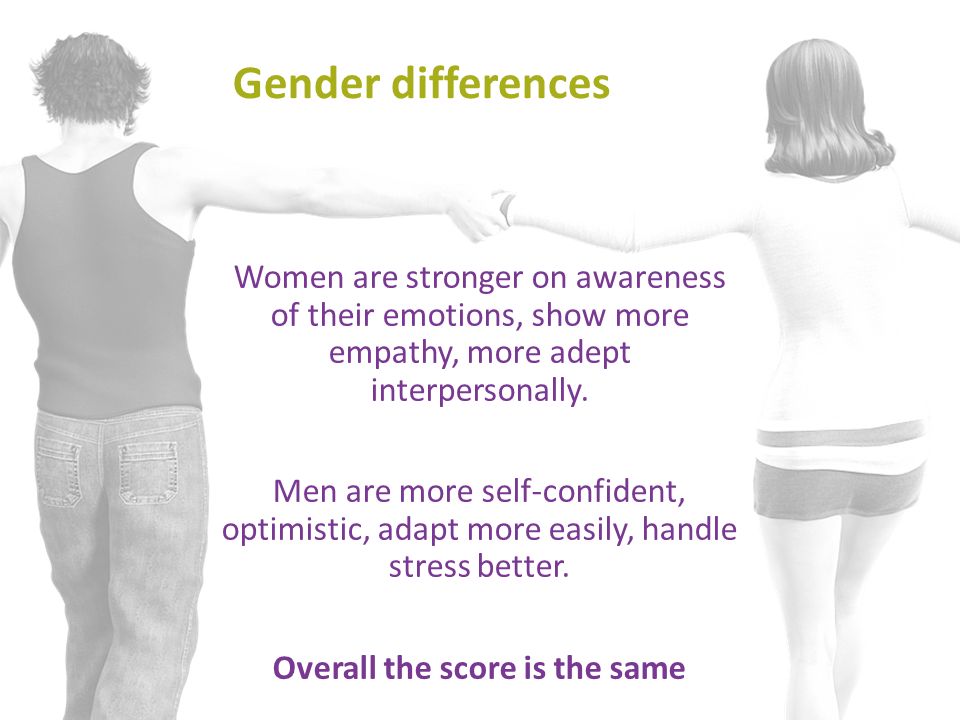 Gender differences

Women are stronger on awareness of their emotions, show more empathy, more adept interpersonally.

Men are more self-confident, optimistic, adapt more easily, handle stress better.

Overall the score is the same